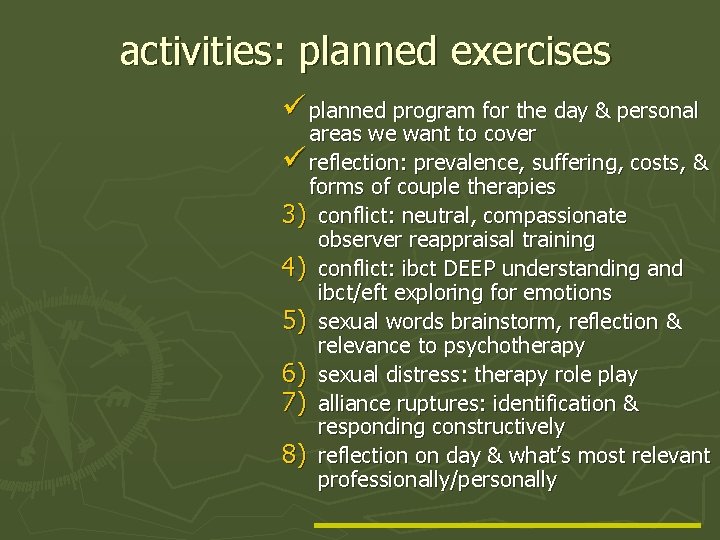 activities: planned exercises

✓ planned program for the day & personal areas we want to cover
✓ reflection: prevalence, suffering, costs, & forms of couple therapies
3) conflict: neutral, compassionate observer reappraisal training
4) conflict: ibct DEEP understanding and ibct/eft exploring for emotions
5) sexual words brainstorm, reflection & relevance to psychotherapy
6) sexual distress: therapy role play
7) alliance ruptures: identification & responding constructively
8) reflection on day & what's most relevant professionally/personally